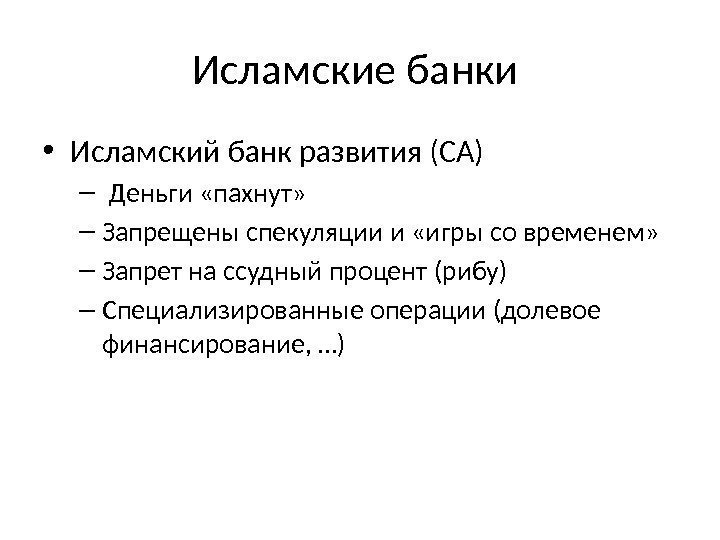 Исламские банки

• Исламский банк развития (СА)
– Деньги «пахнут»
– Запрещены спекуляции и «игры со временем»
– Запрет на ссудный процент (рибу)
– Специализированные операции (долевое финансирование, …)